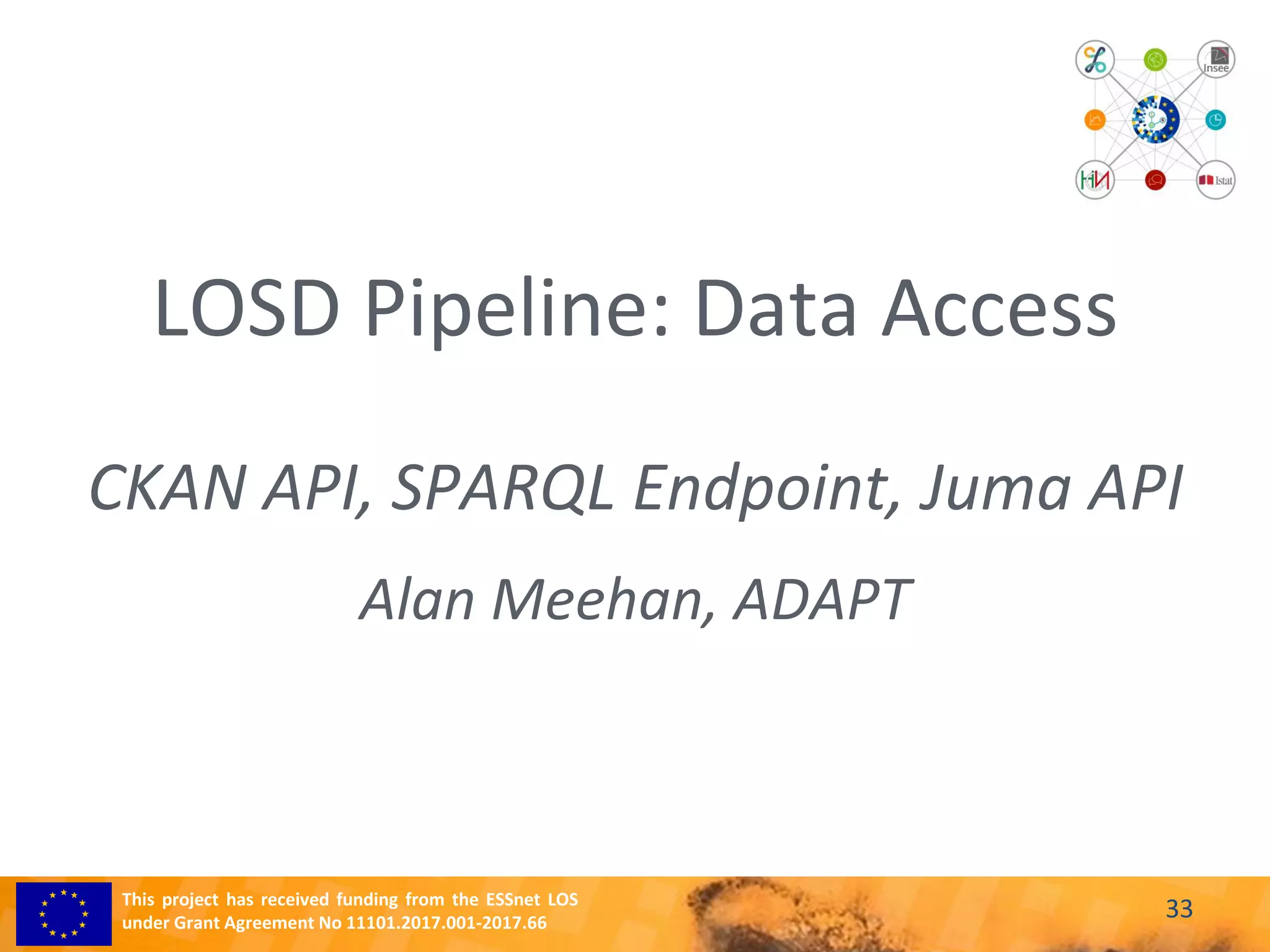 Insee

Istat

LOSD Pipeline: Data Access

CKAN API, SPARQL Endpoint, Juma API

Alan Meehan, ADAPT

This project has received funding from the ESSnet LOS under Grant Agreement No 11101.2017.001-2017.66

33